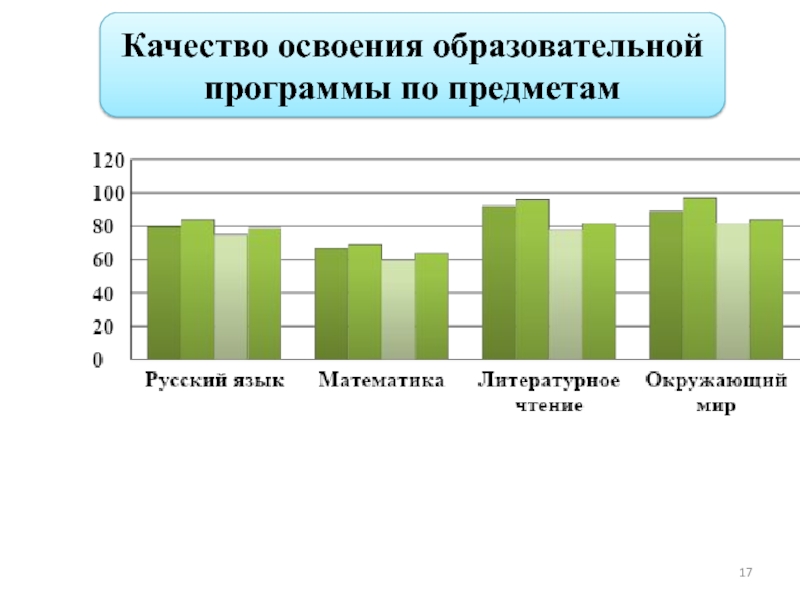 Качество освоения образовательной программы по предметам

120
100
80
60
40
20
0

Русский язык
Математика
Литературное чтение
Окружающий мир

17